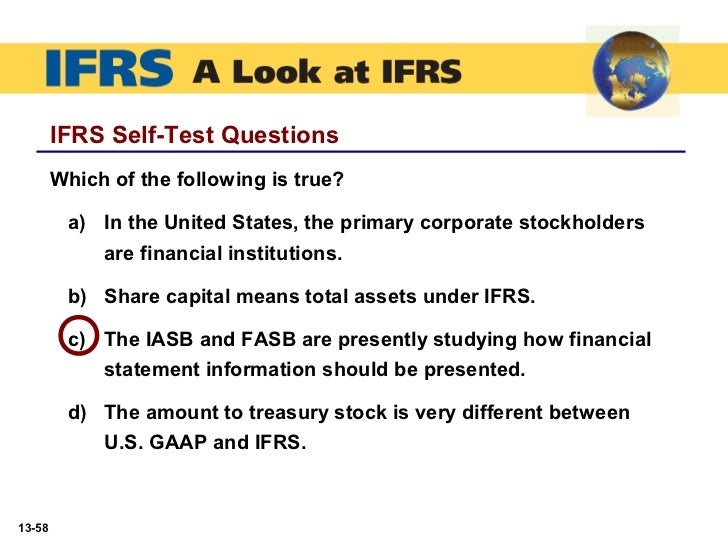 IFRS A Look at IFRS

IFRS Self-Test Questions

Which of the following is true?

a) In the United States, the primary corporate stockholders are financial institutions.

b) Share capital means total assets under IFRS.

c) The IASB and FASB are presently studying how financial statement information should be presented.

d) The amount to treasury stock is very different between U.S. GAAP and IFRS.

13-58